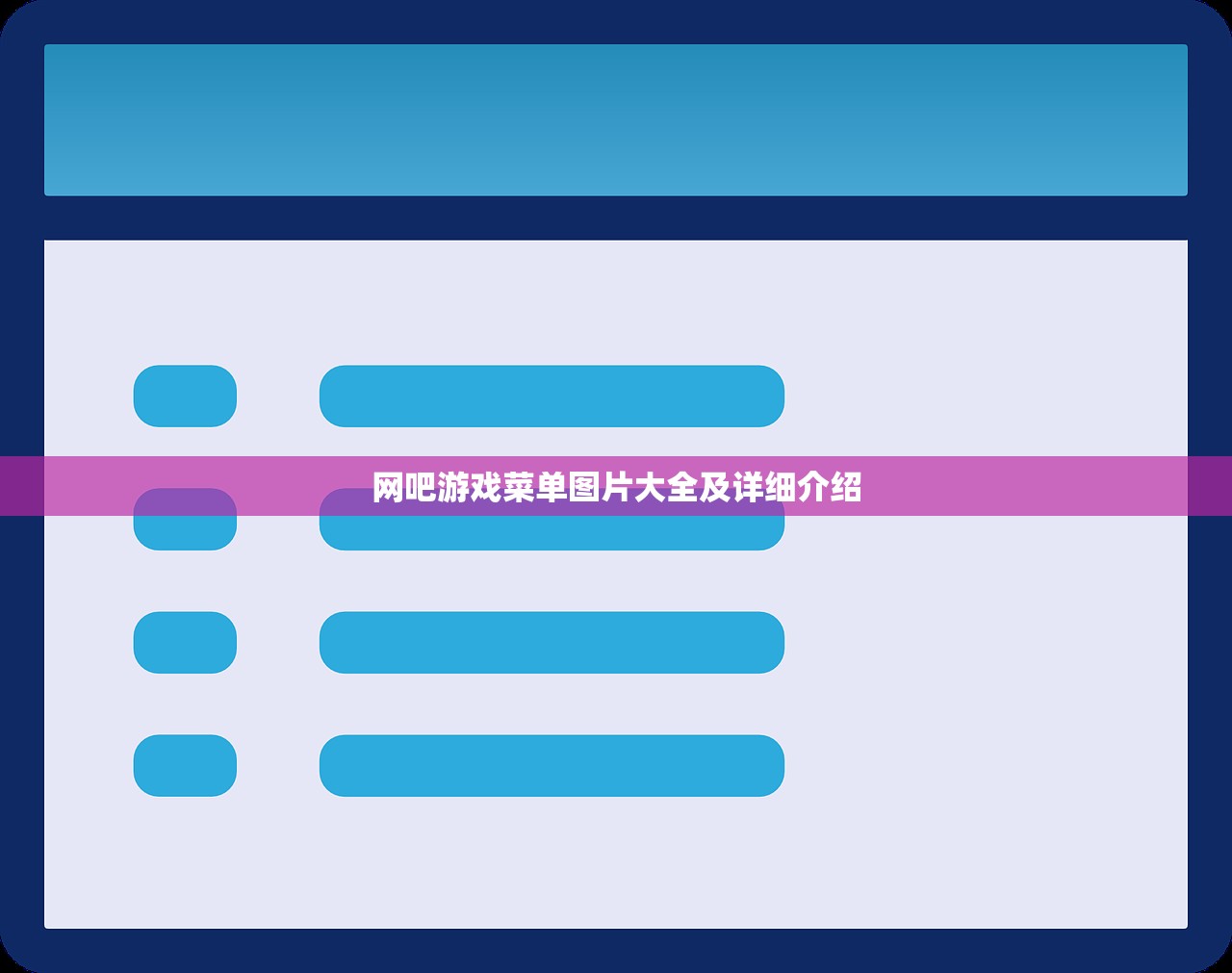 网吧游戏菜单图片大全及详细介绍